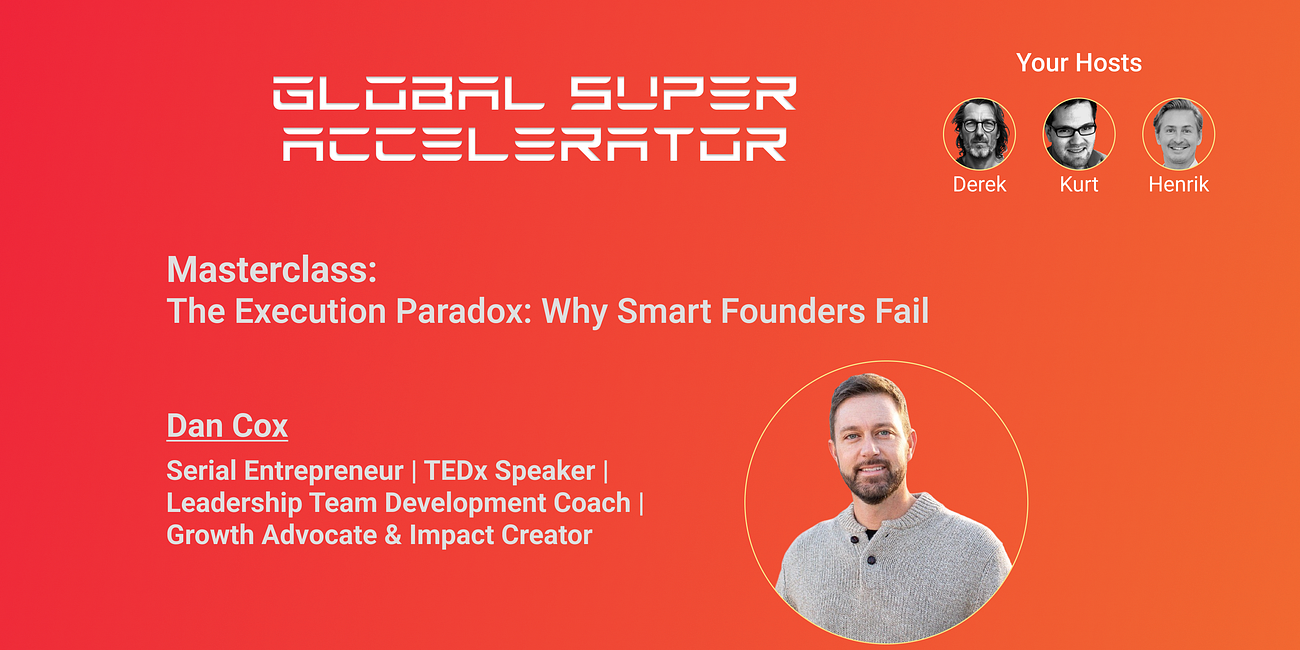 GLOBAL SUPER ACCELERATOR

Your Hosts

Derek Kurt Henrik

Masterclass:
The Execution Paradox: Why Smart Founders Fail

Dan Cox

Serial Entrepreneur | TEDx Speaker | Leadership Team Development Coach | Growth Advocate & Impact Creator